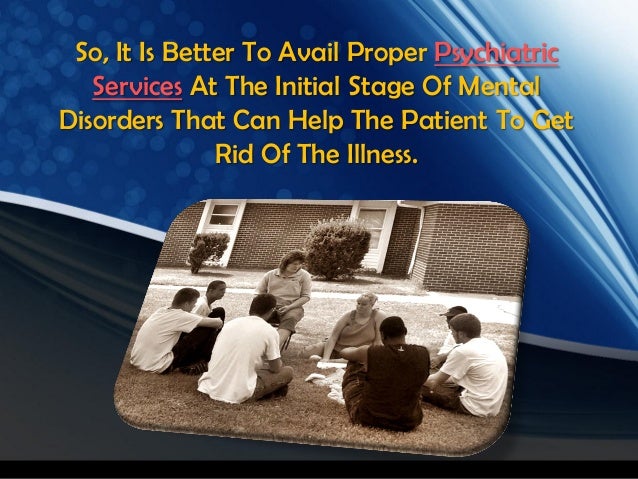 So, It Is Better To Avail Proper Psychiatric Services At The Initial Stage Of Mental Disorders That Can Help The Patient To Get Rid Of The Illness.